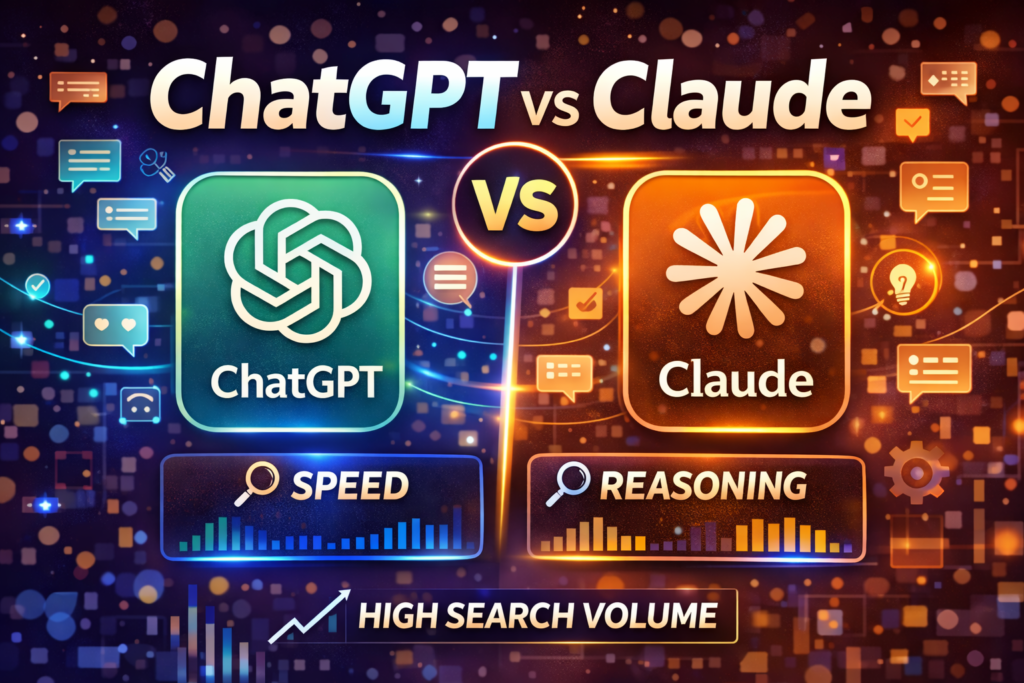 ChatGPT vs Claude

VS

ChatGPT

Claude

SPEED

REASONING

HIGH SEARCH VOLUME